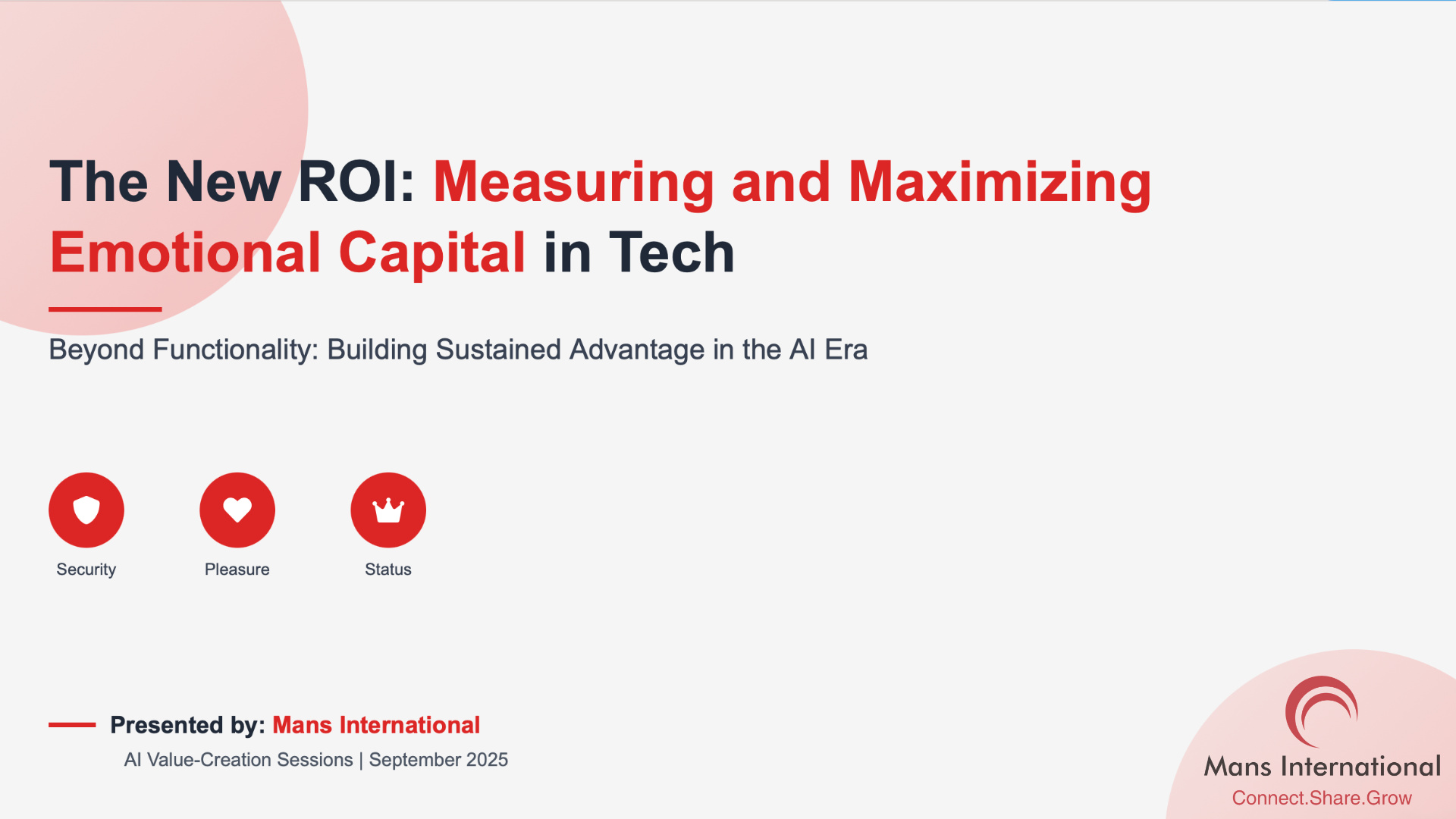 The New ROI: Measuring and Maximizing Emotional Capital in Tech

Beyond Functionality: Building Sustained Advantage in the AI Era

Security

Pleasure

Status

Presented by: Mans International

AI Value-Creation Sessions | September 2025

Mans International

Connect.Share.Grow